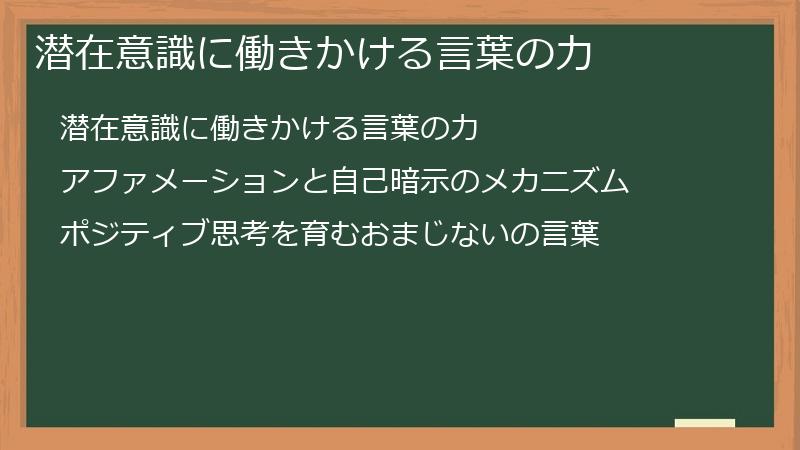 潜在意識に働きかける言葉の力

潜在意識に働きかける言葉の力

アファメーションと自己暗示のメカニズム

ポジティブ思考を育むおまじないの言葉